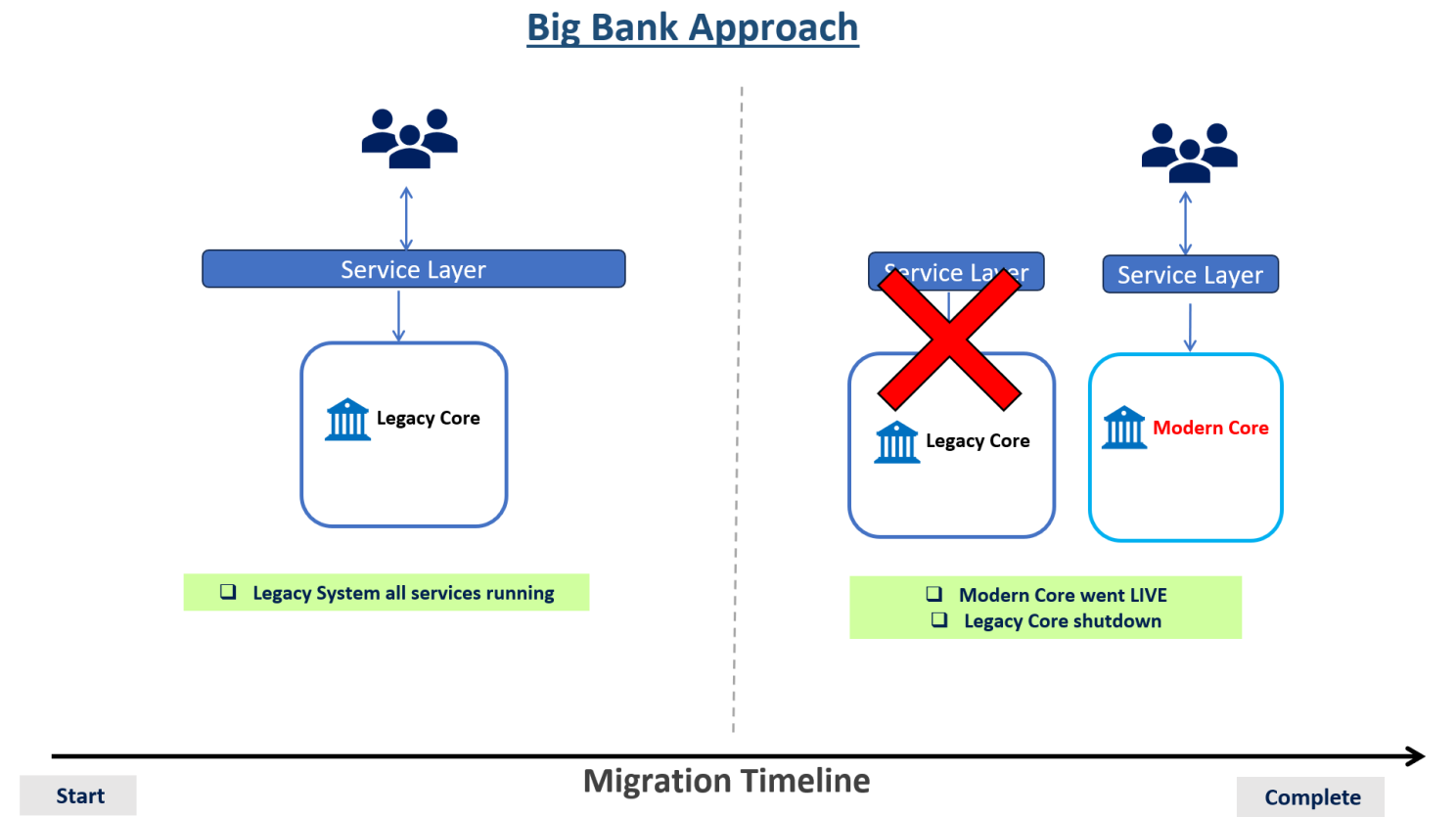 Big Bank Approach

Service Layer

Legacy Core

❑ Legacy System all services running

Service Layer

Legacy Core

Service Layer

Modern Core

❑ Modern Core went LIVE
❑ Legacy Core shutdown

Start

Migration Timeline

Complete